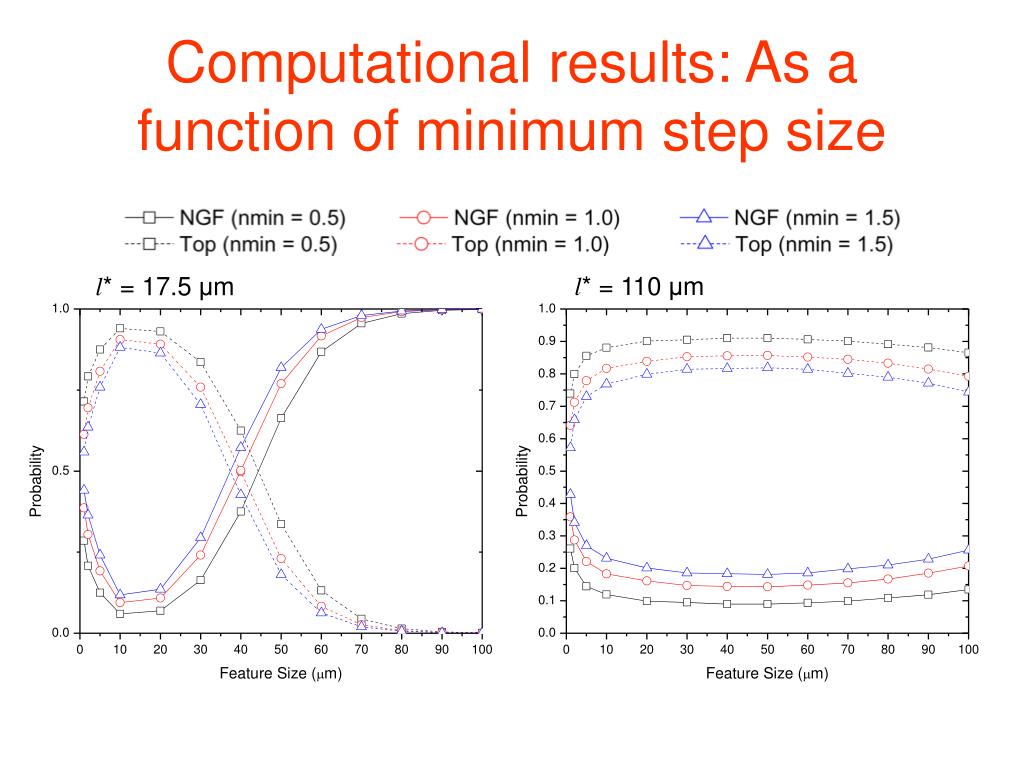 Computational results: As a function of minimum step size

NGF (nmin = 0.5)
Top (nmin = 0.5)
NGF (nmin = 1.0)
Top (nmin = 1.0)
NGF (nmin = 1.5)
Top (nmin = 1.5)

$l^*$ = 17.5 μm

Probability

1.0
0.5
0.0

0 10 20 30 40 50 60 70 80 90 100

Feature Size (μm)

$l^*$ = 110 μm

Probability

1.0
0.9
0.8
0.7
0.6
0.5
0.4
0.3
0.2
0.1
0.0

0 10 20 30 40 50 60 70 80 90 100

Feature Size (μm)